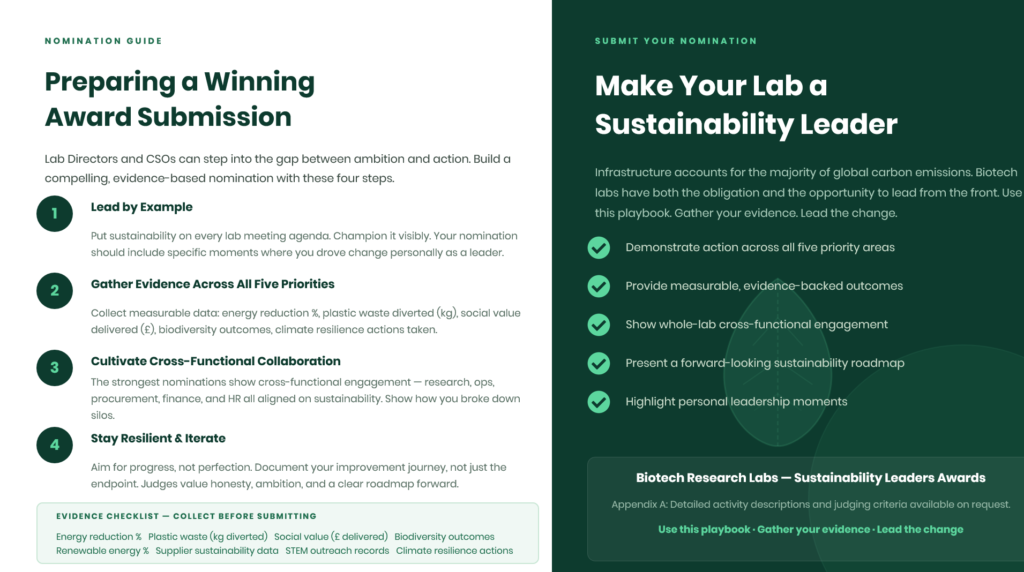 NOMINATION GUIDE

Preparing a Winning Award Submission

Lab Directors and CSOs can step into the gap between ambition and action. Build a compelling, evidence-based nomination with these four steps.

1

Lead by Example

Put sustainability on every lab meeting agenda. Champion it visibly. Your nomination should include specific moments where you drove change personally as a leader.

2

Gather Evidence Across All Five Priorities

Collect measurable data: energy reduction %, plastic waste diverted (kg), social value delivered (£), biodiversity outcomes, climate resilience actions taken.

3

Cultivate Cross-Functional Collaboration

The strongest nominations show cross-functional engagement — research, ops, procurement, finance, and HR all aligned on sustainability. Show how you broke down silos.

4

Stay Resilient & Iterate

Aim for progress, not perfection. Document your improvement journey, not just the endpoint. Judges value honesty, ambition, and a clear roadmap forward.

EVIDENCE CHECKLIST — COLLECT BEFORE SUBMITTING

Energy reduction % Plastic waste (kg diverted) Social value (£ delivered) Biodiversity outcomes Renewable energy % Supplier sustainability data STEM outreach records Climate resilience actions

SUBMIT YOUR NOMINATION

Make Your Lab a Sustainability Leader

Infrastructure accounts for the majority of global carbon emissions. Biotech labs have both the obligation and the opportunity to lead from the front. Use this playbook. Gather your evidence. Lead the change.

Demonstrate action across all five priority areas

Provide measurable, evidence-backed outcomes

Show whole-lab cross-functional engagement

Present a forward-looking sustainability roadmap

Highlight personal leadership moments

Biotech Research Labs — Sustainability Leaders Awards

Appendix A: Detailed activity descriptions and judging criteria available on request.

Use this playbook · Gather your evidence · Lead the change